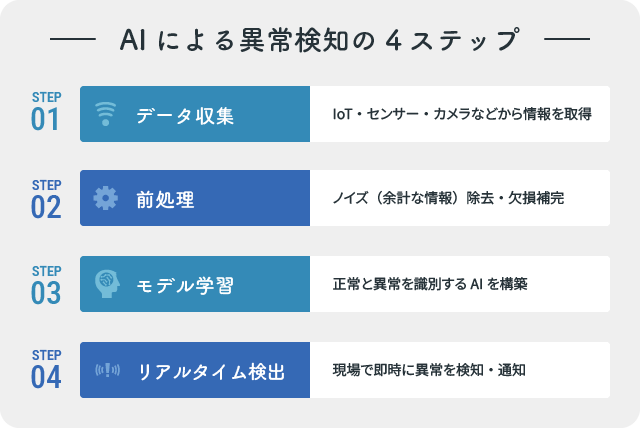 AI による異常検知の 4 ステップ

STEP 01
データ収集
IoT・センサー・カメラなどから情報を取得

STEP 02
前処理
ノイズ（余計な情報）除去・欠損補完

STEP 03
モデル学習
正常と異常を識別する AI を構築

STEP 04
リアルタイム検出
現場で即時に異常を検知・通知